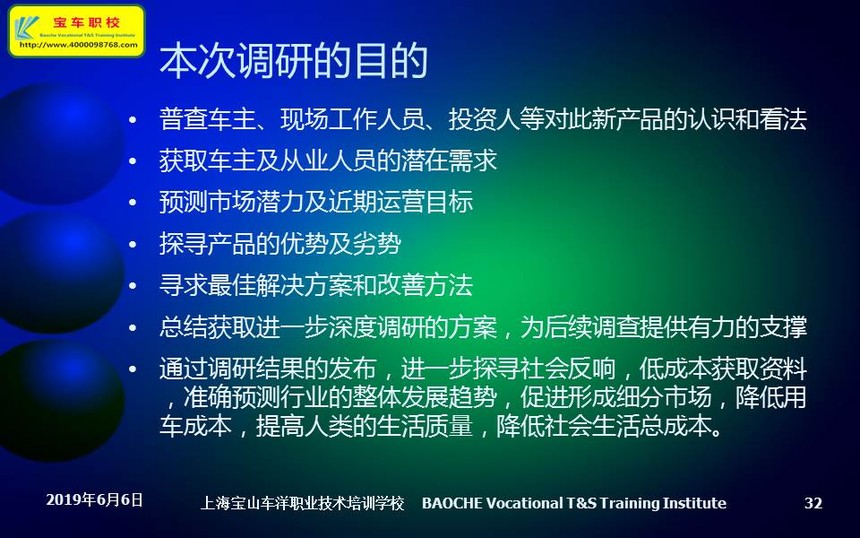 宝车职校
BAOCHE Vocational T&S Training Institute
http://www.4000098768.com

本次调研的目的

• 普查车主、现场工作人员、投资人等对此新产品的认识和看法
• 获取车主及从业人员的潜在需求
• 预测市场潜力及近期运营目标
• 探寻产品的优势及劣势
• 寻求最佳解决方案和改善方法
• 总结获取进一步深度调研的方案，为后续调查提供有力的支撑
• 通过调研结果的发布，进一步探寻社会反响，低成本获取资料，准确预测行业的整体发展趋势，促进形成细分市场，降低用车成本，提高人类的生活质量，降低社会生活总成本。

2019年6月6日 上海宝山车洋职业技术培训学校 BAOCHE Vocational T&S Training Institute 32